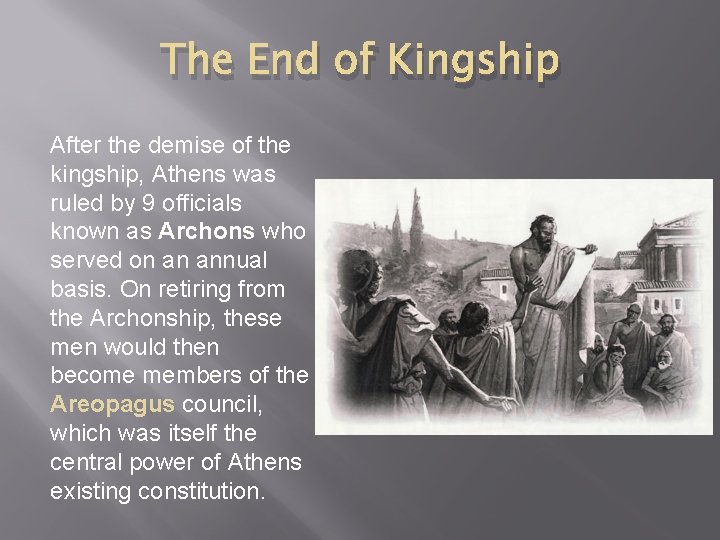 The End of Kingship

After the demise of the kingship, Athens was ruled by 9 officials known as Archons who served on an annual basis. On retiring from the Archonship, these men would then become members of the Areopagus council, which was itself the central power of Athens existing constitution.